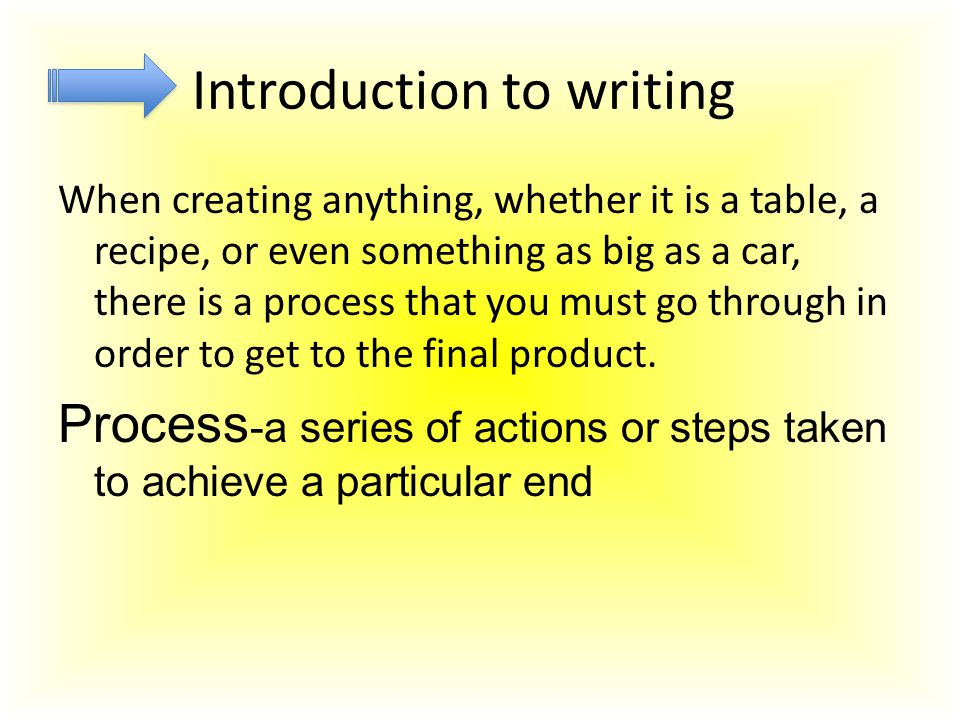 Introduction to writing

When creating anything, whether it is a table, a recipe, or even something as big as a car, there is a process that you must go through in order to get to the final product.

Process-a series of actions or steps taken to achieve a particular end